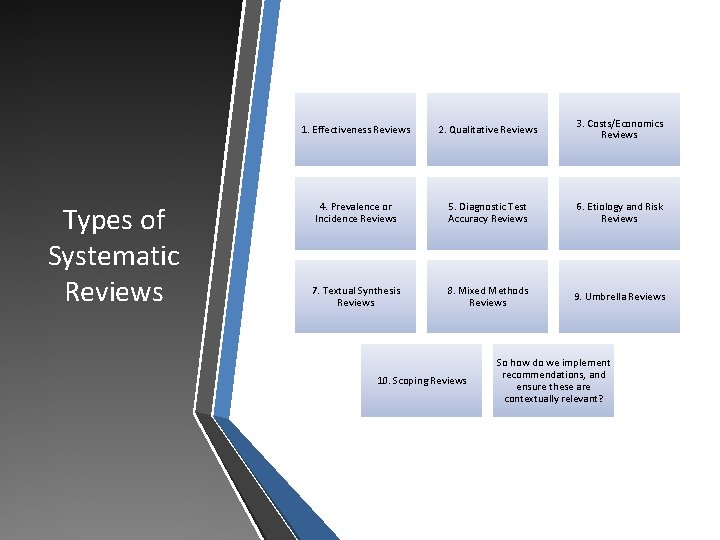 Types of Systematic Reviews

1. Effectiveness Reviews

2. Qualitative Reviews

3. Costs/Economics Reviews

4. Prevalence or Incidence Reviews

5. Diagnostic Test Accuracy Reviews

6. Etiology and Risk Reviews

7. Textual Synthesis Reviews

8. Mixed Methods Reviews

9. Umbrella Reviews

10. Scoping Reviews

So how do we implement recommendations, and ensure these are contextually relevant?